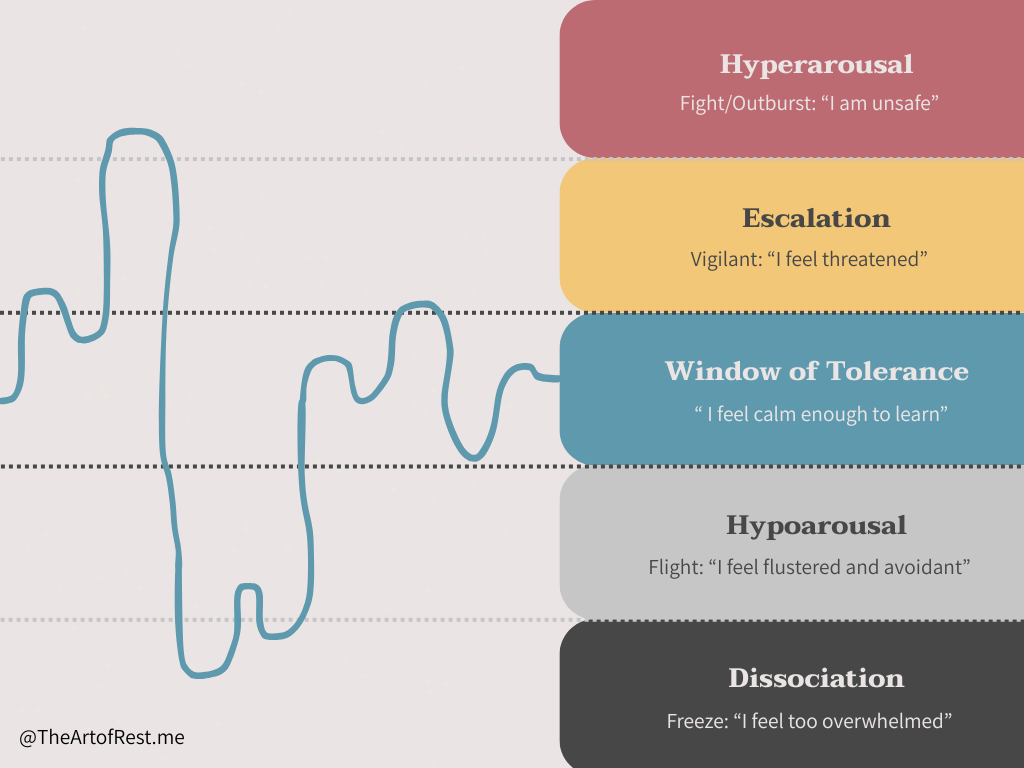 Hyperarousal
Fight/Outburst: “I am unsafe”

Escalation
Vigilant: “I feel threatened”

Window of Tolerance
“ I feel calm enough to learn”

Hypoarousal
Flight: “I feel flustered and avoidant”

Dissociation
Freeze: “I feel too overwhelmed”

@TheArtofRest.me